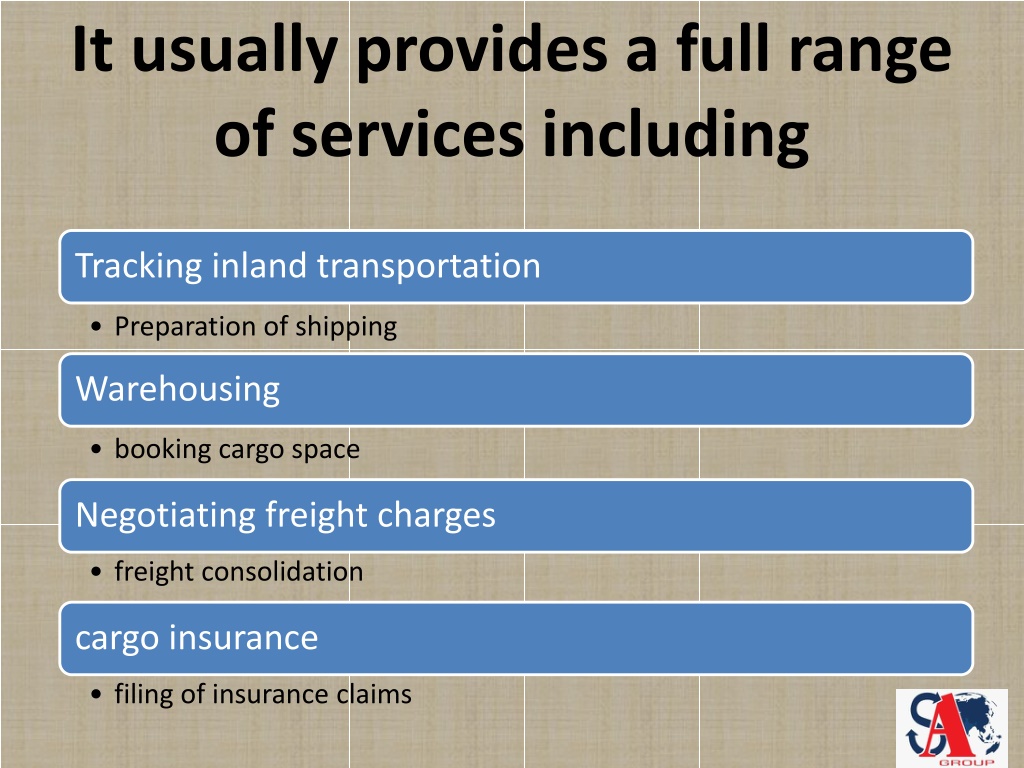 It usually provides a full range of services including

Tracking inland transportation

• Preparation of shipping

Warehousing

• booking cargo space

Negotiating freight charges

• freight consolidation

cargo insurance

• filing of insurance claims

SA
GROUP